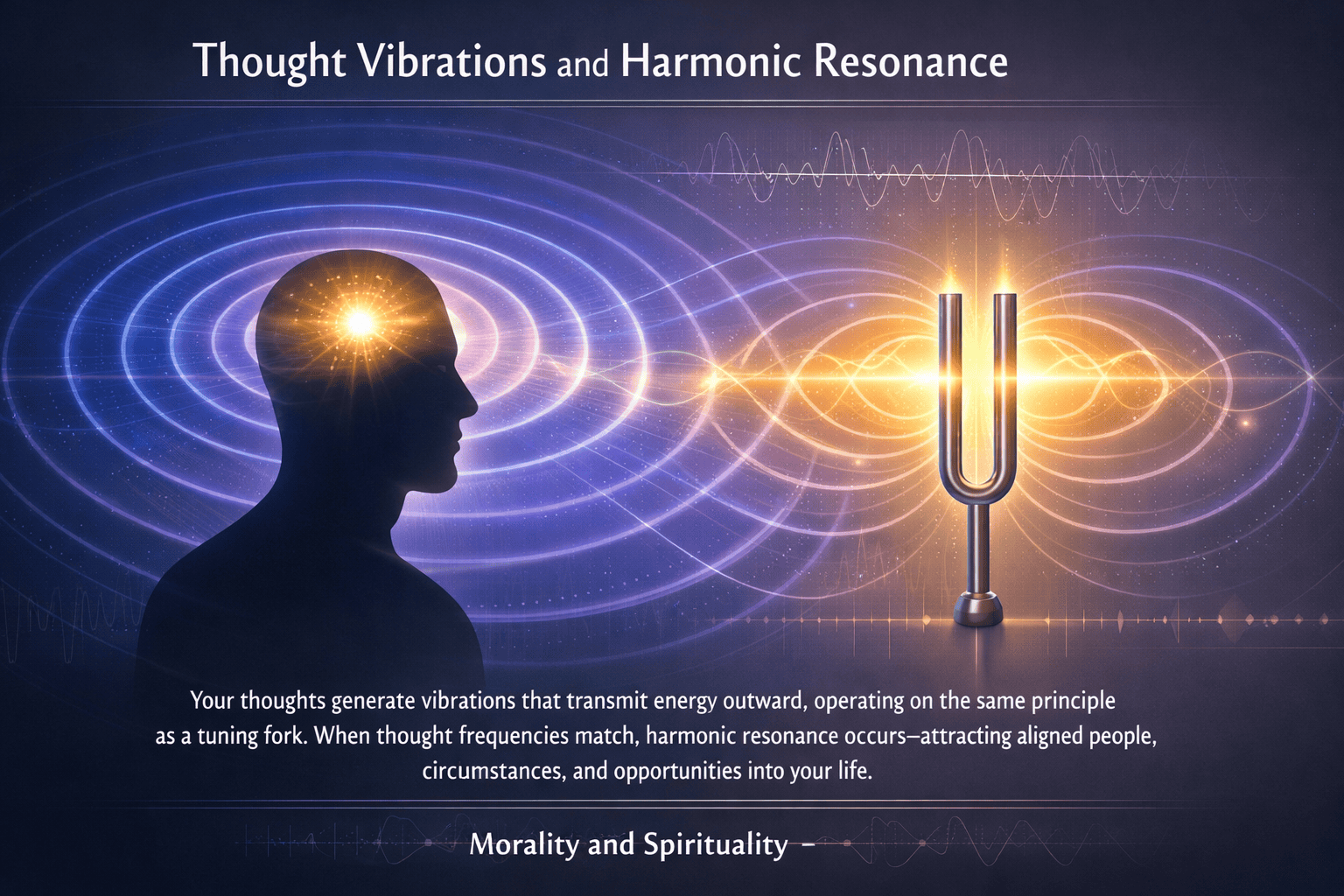 Thought Vibrations and Harmonic Resonance

Your thoughts generate vibrations that transmit energy outward, operating on the same principle as a tuning fork. When thought frequencies match, harmonic resonance occurs—attracting aligned people, circumstances, and opportunities into your life.

Morality and Spirituality –